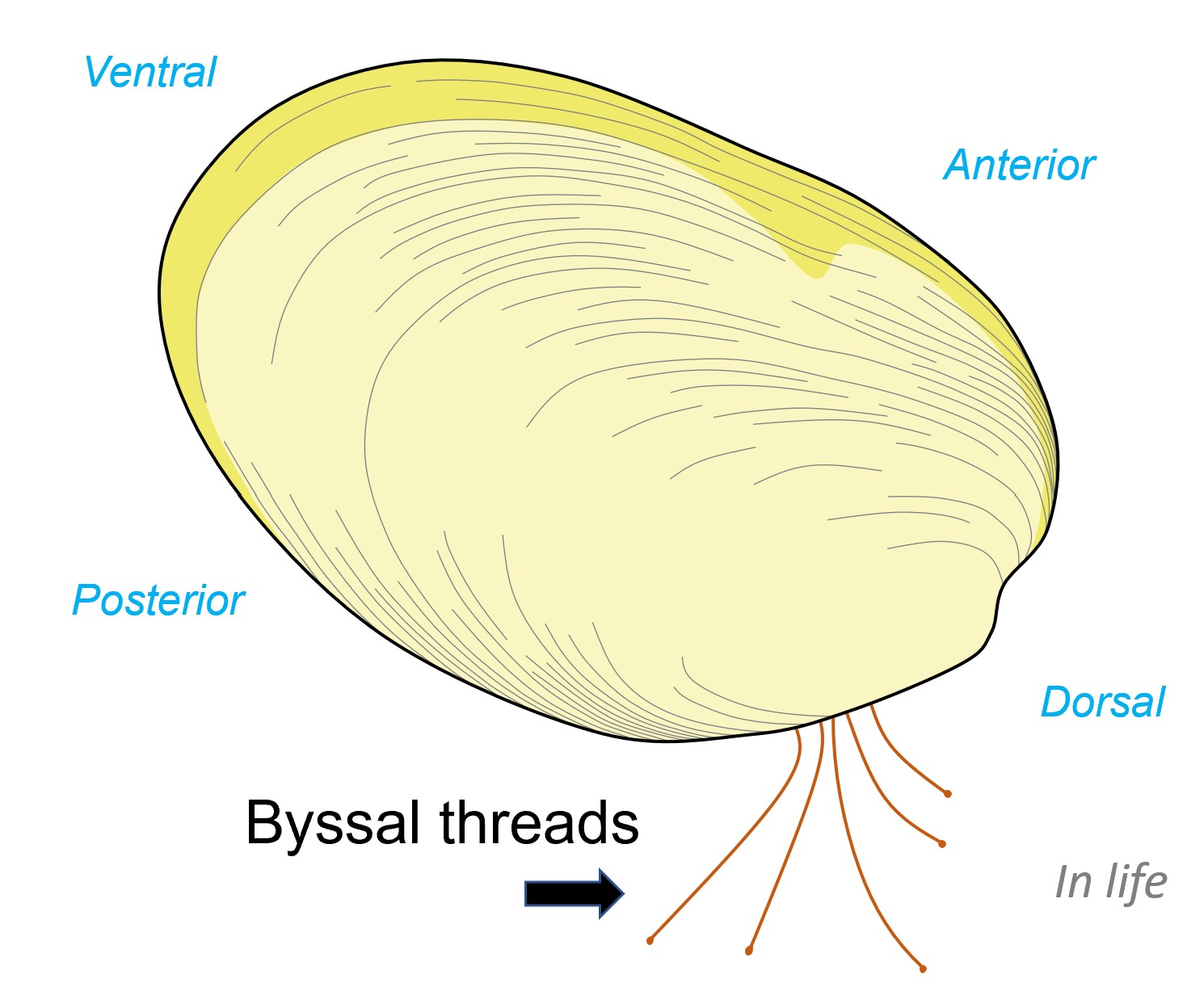 Ventral

Anterior

Posterior

Dorsal

Byssal threads

In life